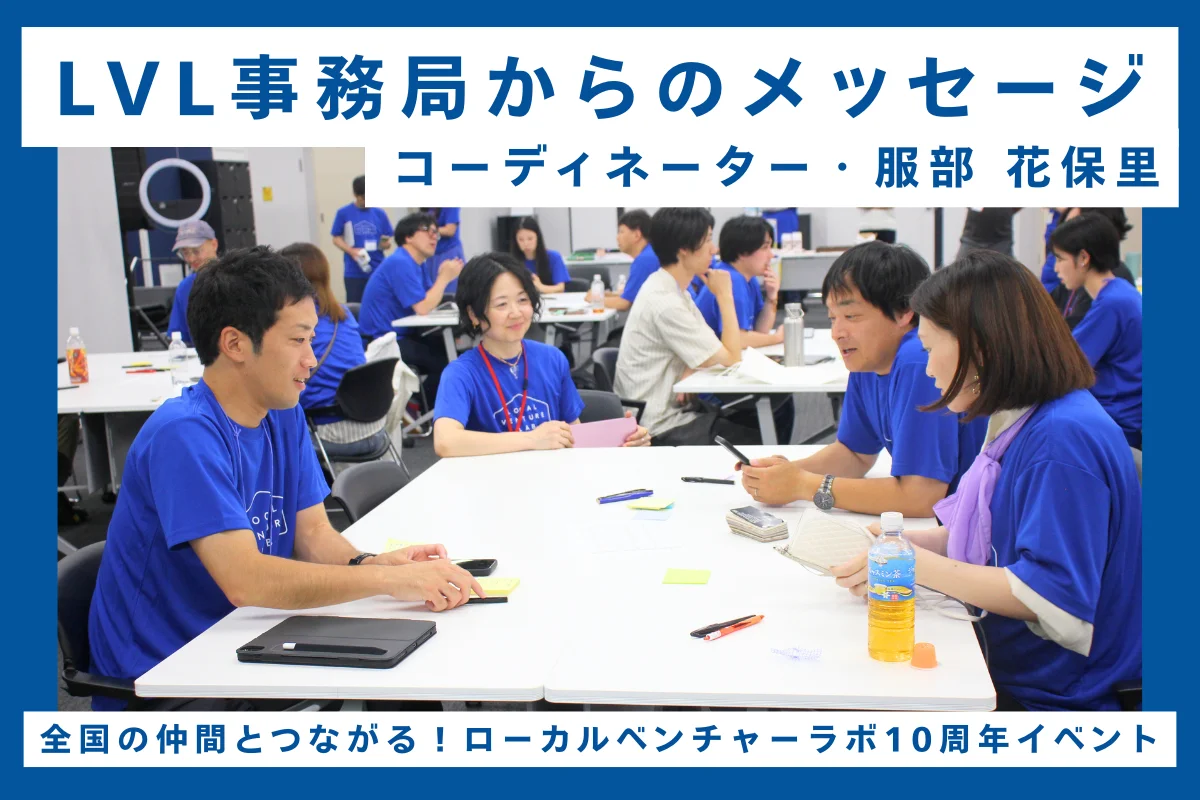 LVL事務局からのメッセージ

コーディネーター・服部 花保里

全国の仲間とつながる！ローカルベンチャーラボ10周年イベント